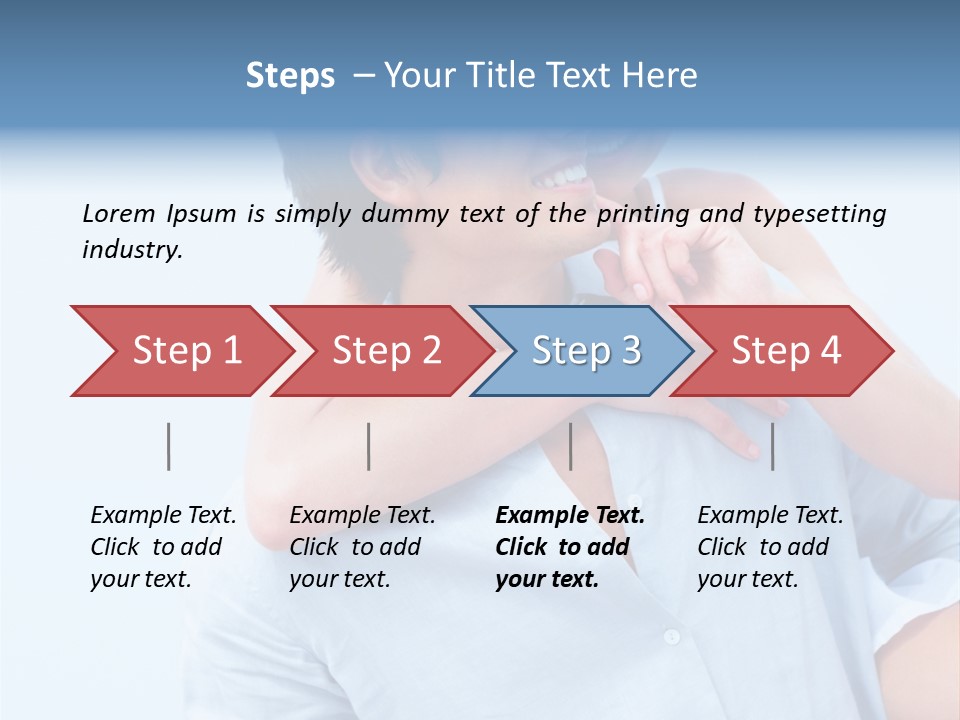 Steps – Your Title Text Here

Lorem Ipsum is simply dummy text of the printing and typesetting industry.

Step 1

Step 2

Step 3

Step 4

Example Text. Click to add your text.

Example Text. Click to add your text.

Example Text. Click to add your text.

Example Text. Click to add your text.